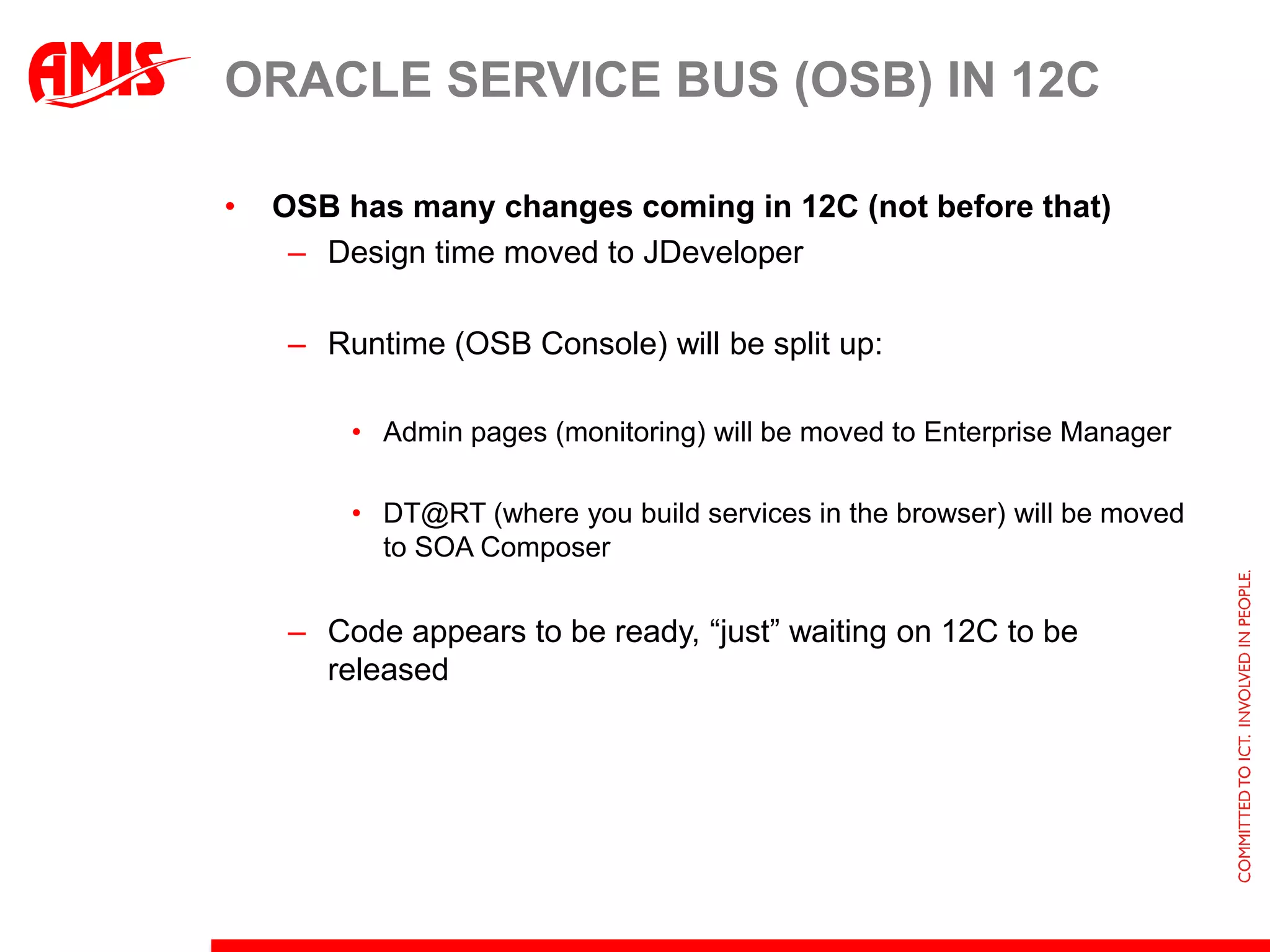 AMIS

ORACLE SERVICE BUS (OSB) IN 12C

• OSB has many changes coming in 12C (not before that)
– Design time moved to JDeveloper

– Runtime (OSB Console) will be split up:

• Admin pages (monitoring) will be moved to Enterprise Manager

• DT@RT (where you build services in the browser) will be moved to SOA Composer

– Code appears to be ready, “just” waiting on 12C to be released

COMMITTED TO ICT. INVOLVED IN PEOPLE.